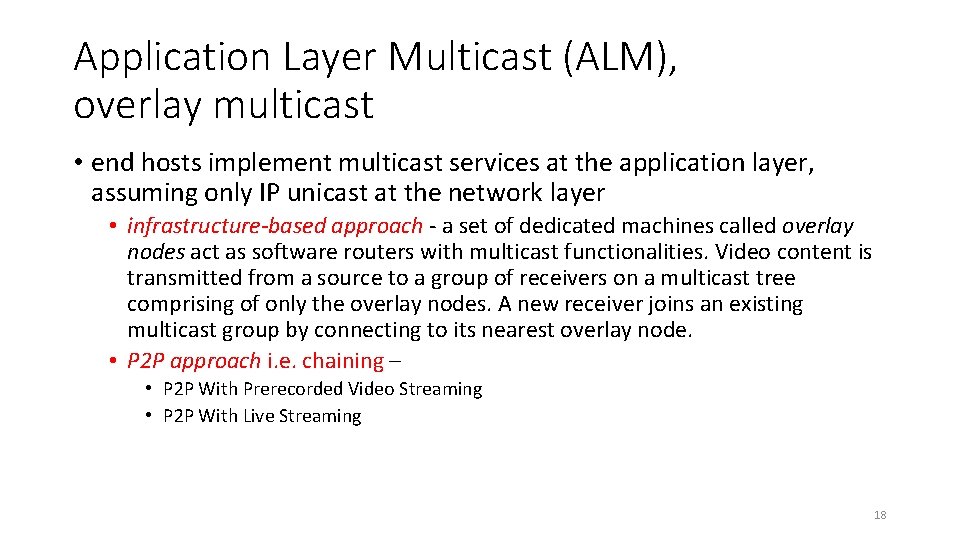 Application Layer Multicast (ALM), overlay multicast

• end hosts implement multicast services at the application layer, assuming only IP unicast at the network layer
• infrastructure-based approach - a set of dedicated machines called overlay nodes act as software routers with multicast functionalities. Video content is transmitted from a source to a group of receivers on a multicast tree comprising of only the overlay nodes. A new receiver joins an existing multicast group by connecting to its nearest overlay node.
• P2P approach i.e. chaining –
• P2P With Prerecorded Video Streaming
• P2P With Live Streaming

18